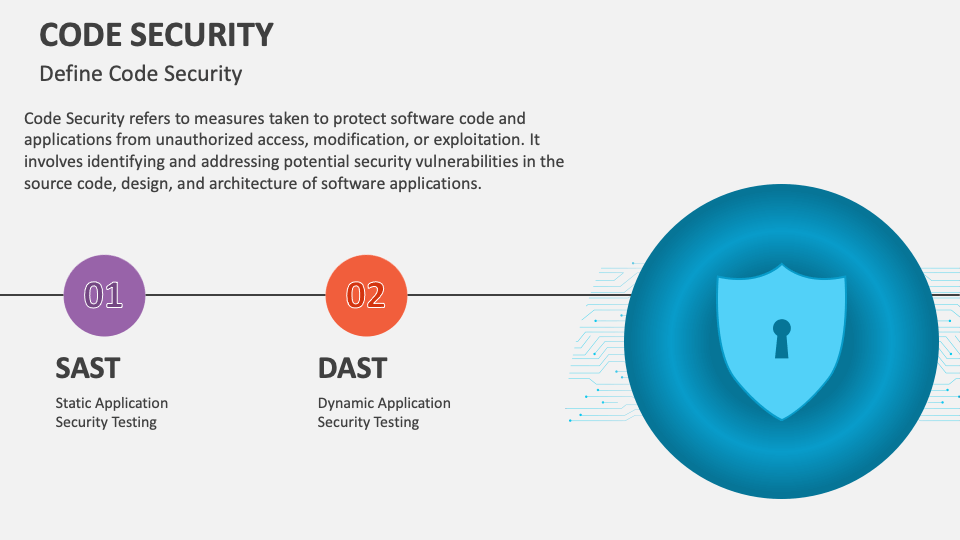 CODE SECURITY

Define Code Security

Code Security refers to measures taken to protect software code and applications from unauthorized access, modification, or exploitation. It involves identifying and addressing potential security vulnerabilities in the source code, design, and architecture of software applications.

01

SAST

Static Application Security Testing

02

DAST

Dynamic Application Security Testing